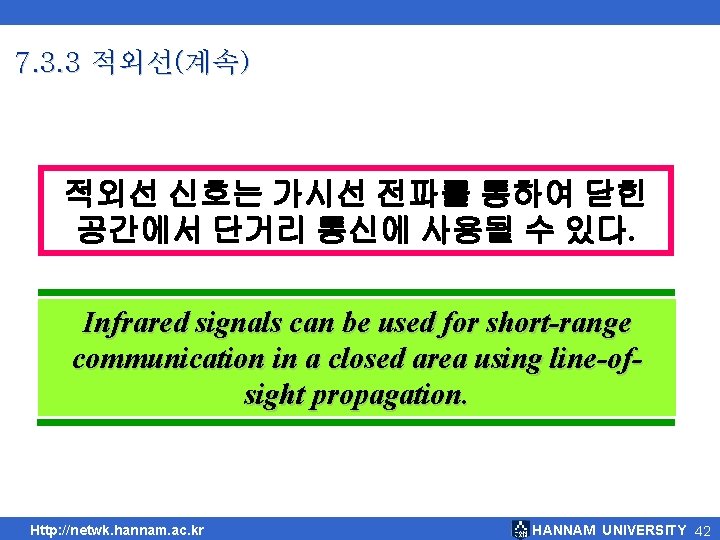 7.3.3 적외선(계속)

적외선 신호는 가시선 전파를 통하여 닫힌 공간에서 단거리 통신에 사용될 수 있다.

Infrared signals can be used for short-range communication in a closed area using line-of-sight propagation.

Http://netwk.hannam.ac.kr

HANNAM UNIVERSITY 42